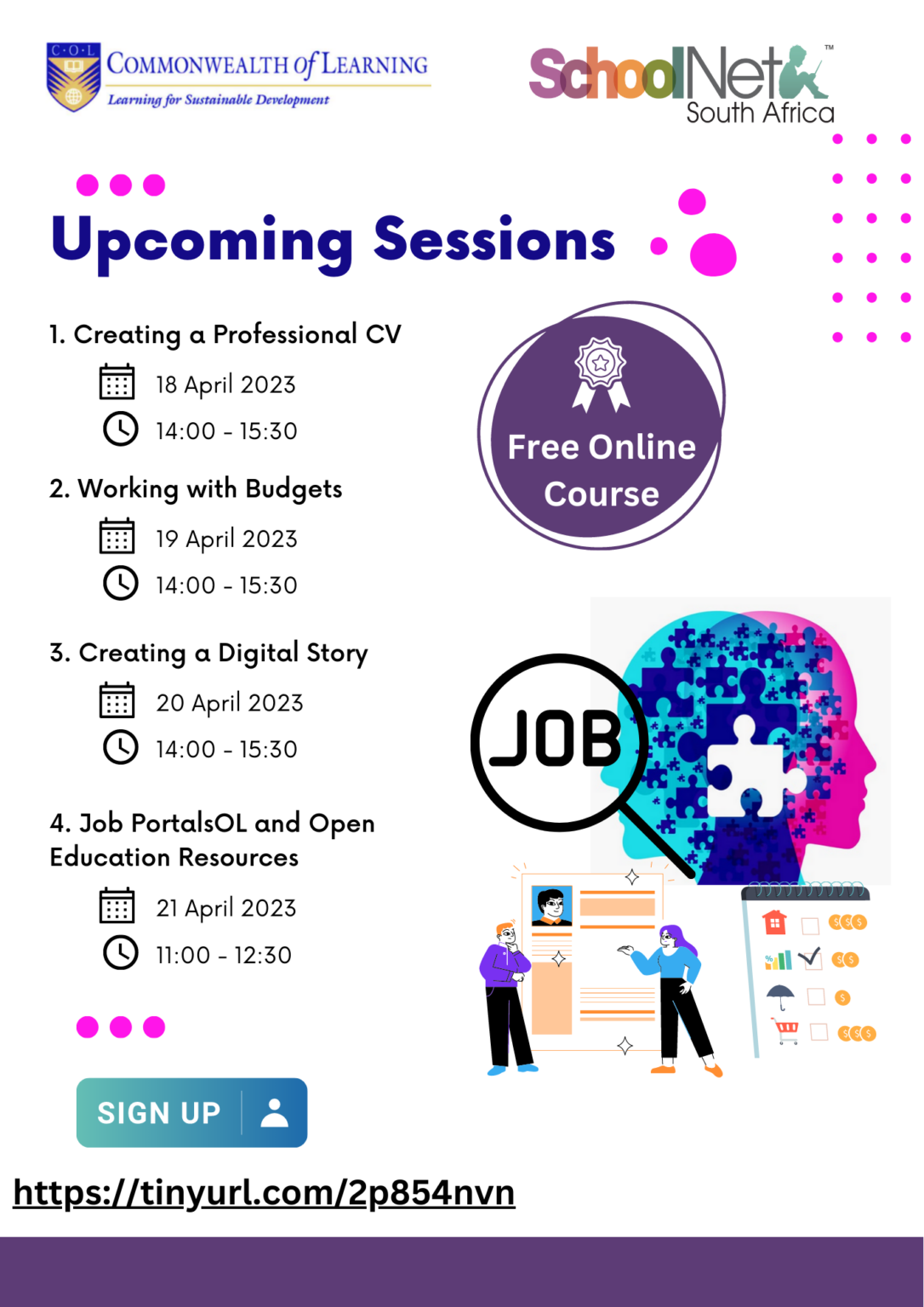 C·O·L
COMMONWEALTH of LEARNING
Learning for Sustainable Development

SchoolNet™
South Africa

Upcoming Sessions

1. Creating a Professional CV
18 April 2023
14:00 - 15:30

2. Working with Budgets
19 April 2023
14:00 - 15:30

3. Creating a Digital Story
20 April 2023
14:00 - 15:30

4. Job PortalsOL and Open Education Resources
21 April 2023
11:00 - 12:30

Free Online Course

JOB

SIGN UP

https://tinyurl.com/2p854nvn